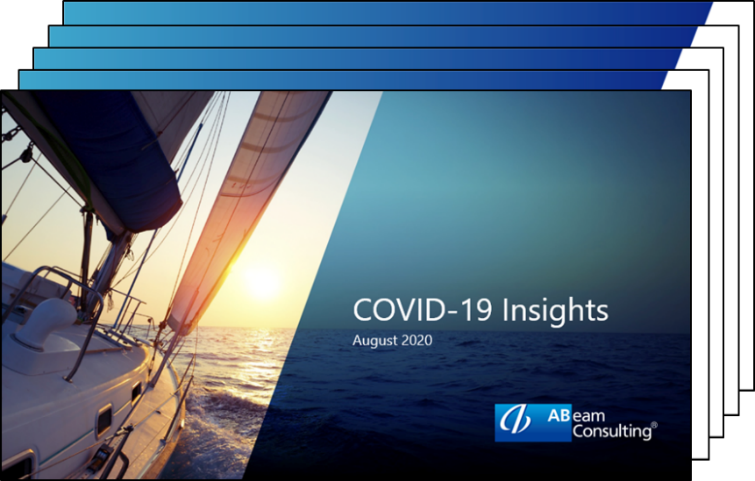 COVID-19 Insights
August 2020

ABeam Consulting®